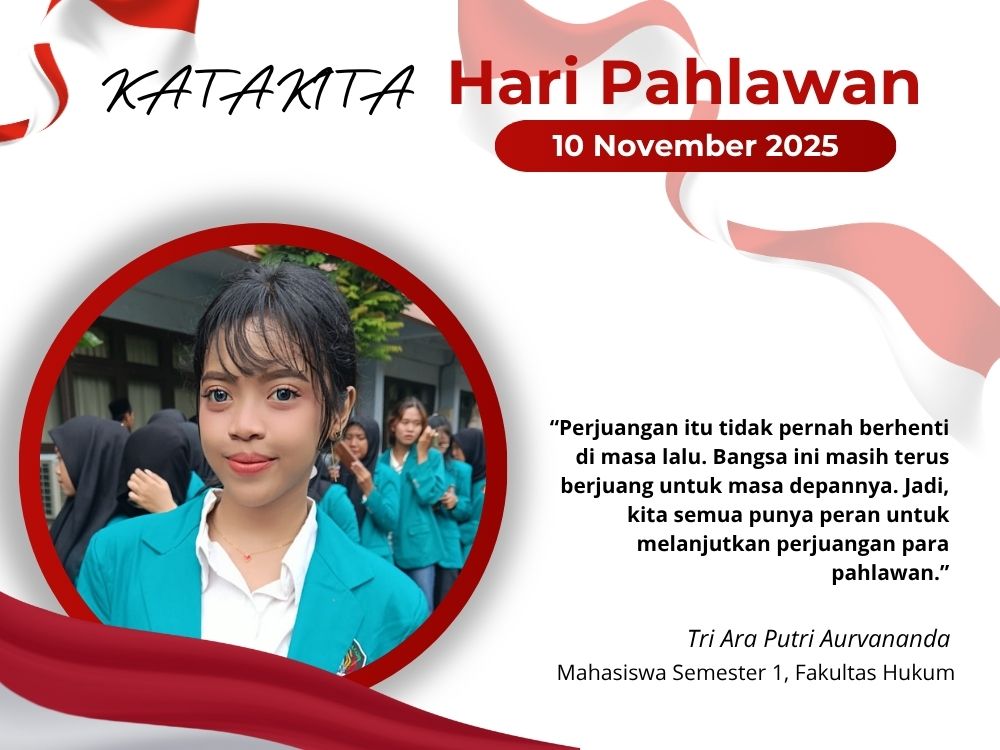 KATAKITA Hari Pahlawan

10 November 2025

“Perjuangan itu tidak pernah berhenti di masa lalu. Bangsa ini masih terus berjuang untuk masa depannya. Jadi, kita semua punya peran untuk melanjutkan perjuangan para pahlawan.”

Tri Ara Putri Aurvananda
Mahasiswa Semester 1, Fakultas Hukum